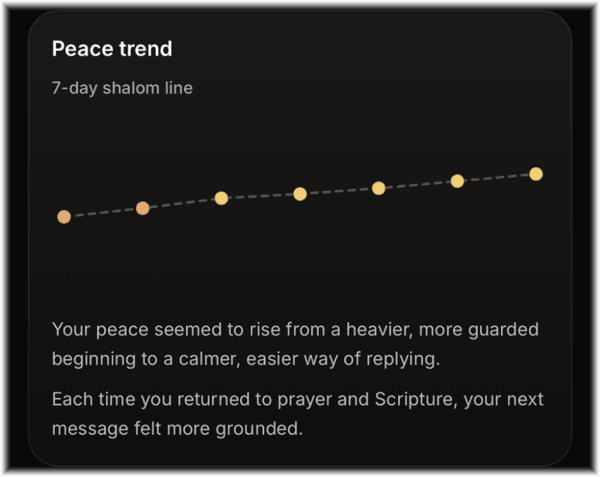 Peace trend

7-day shalom line

Your peace seemed to rise from a heavier, more guarded beginning to a calmer, easier way of replying.

Each time you returned to prayer and Scripture, your next message felt more grounded.